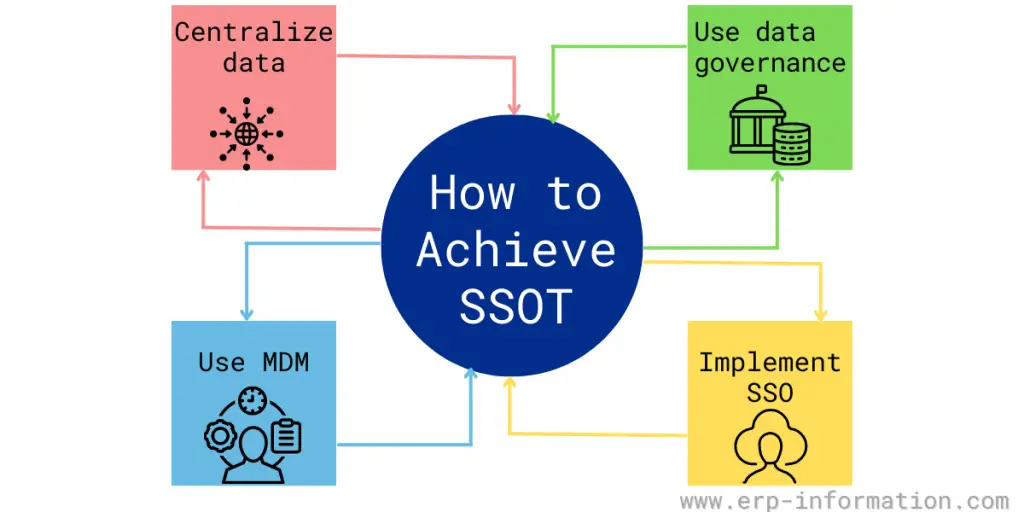 Centralize data

Use data governance

How to Achieve SSOT

Use MDM

Implement SSO

www.erp-information.com